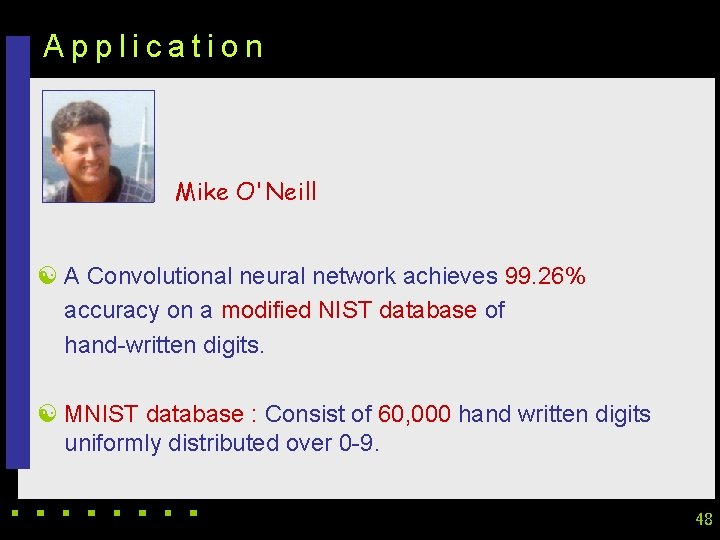 Application

Mike O'Neill

A Convolutional neural network achieves 99.26% accuracy on a modified NIST database of hand-written digits.

MNIST database : Consist of 60,000 hand written digits uniformly distributed over 0-9.

48